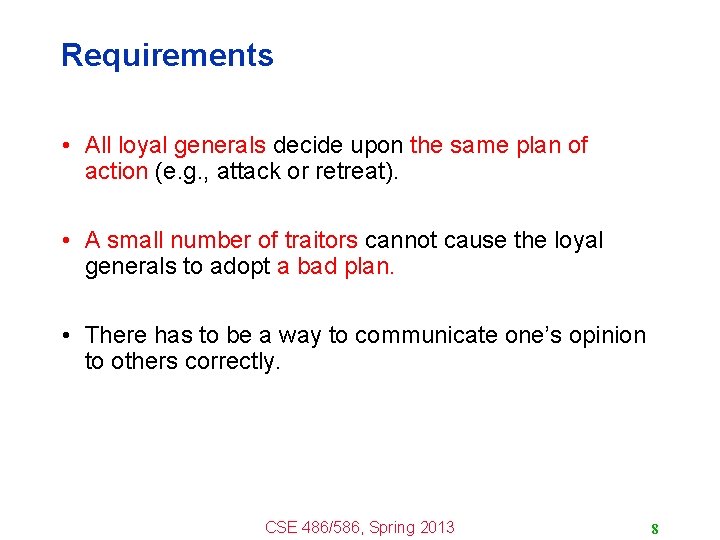 Requirements

• All loyal generals decide upon the same plan of action (e.g., attack or retreat).

• A small number of traitors cannot cause the loyal generals to adopt a bad plan.

• There has to be a way to communicate one's opinion to others correctly.

CSE 486/586, Spring 2013

8